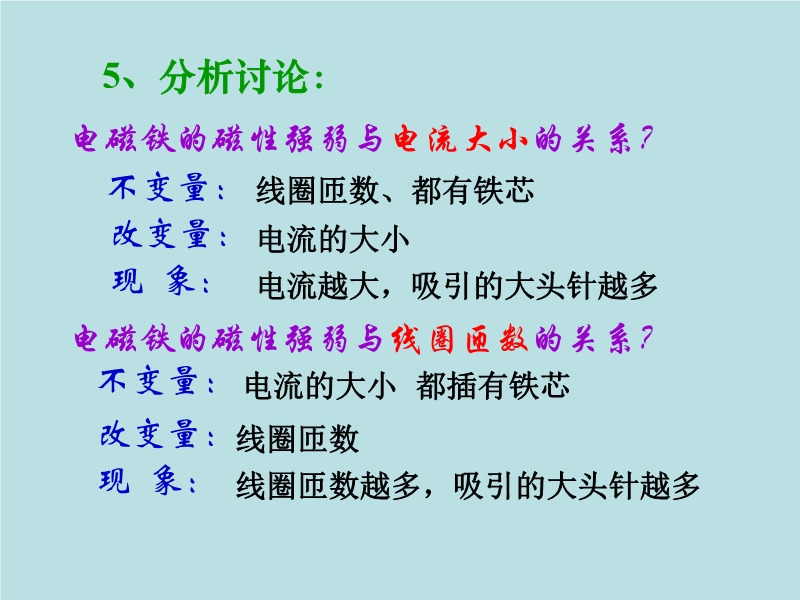 5、分析讨论:

电磁铁的磁性强弱与电流大小的关系?

不变量: 线圈匝数、都有铁芯

改变量: 电流的大小

现 象: 电流越大，吸引的大头针越多

电磁铁的磁性强弱与线圈匝数的关系?

不变量: 电流的大小 都插有铁芯

改变量: 线圈匝数

现 象: 线圈匝数越多，吸引的大头针越多